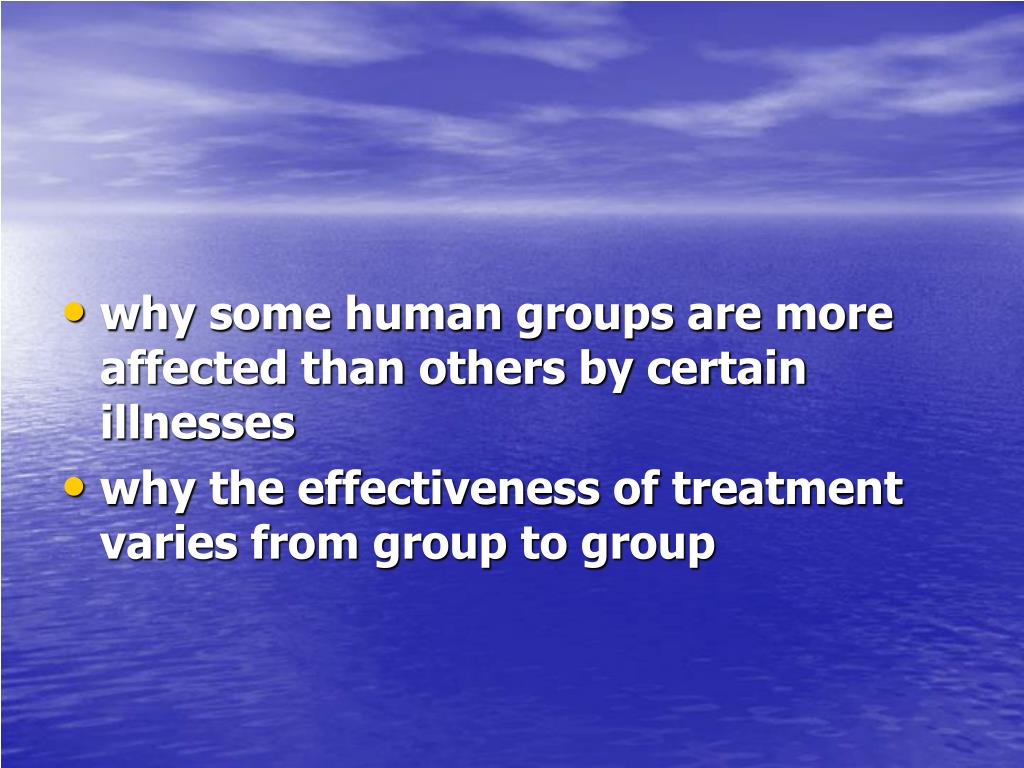 • why some human groups are more affected than others by certain illnesses
• why the effectiveness of treatment varies from group to group